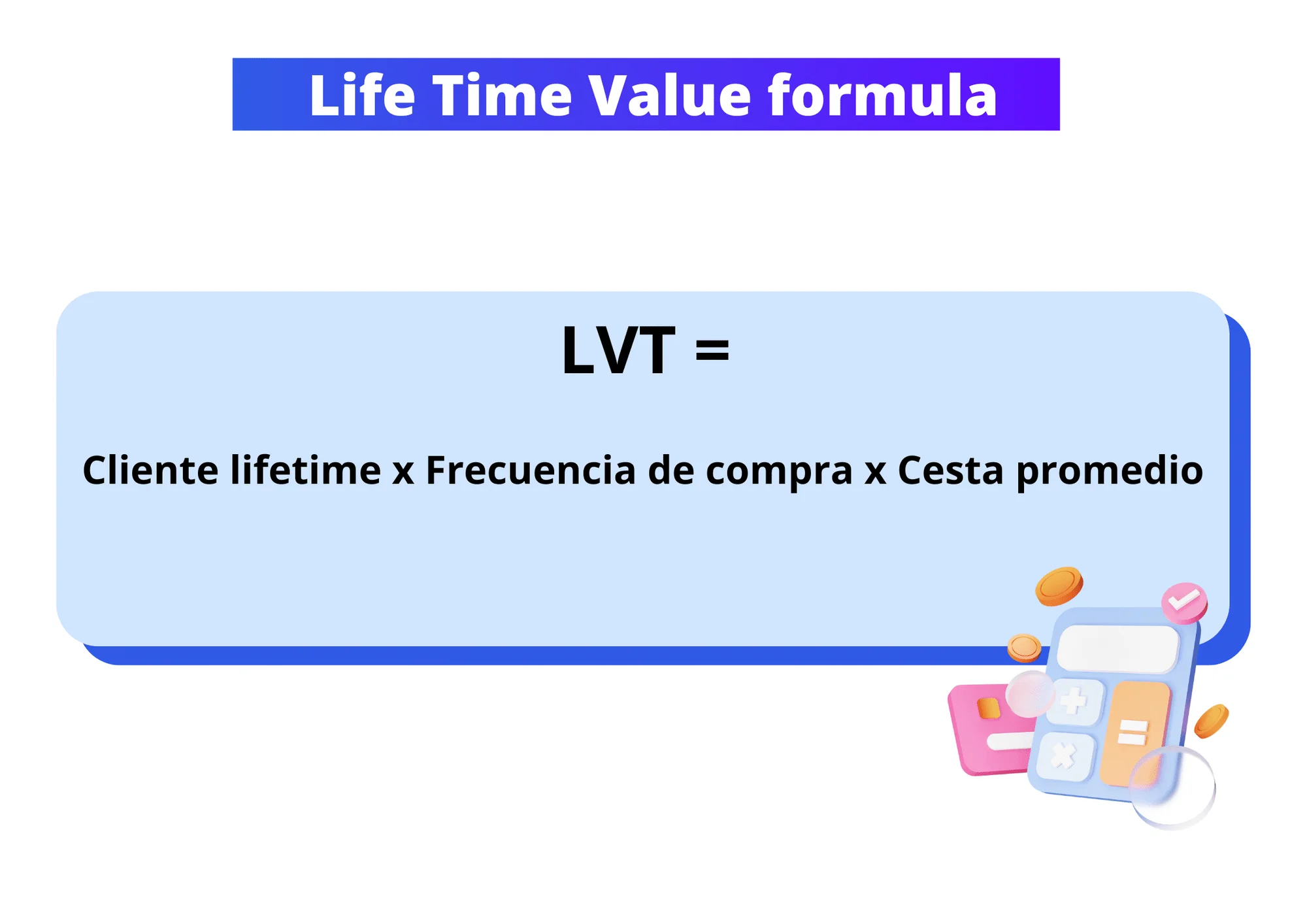 Life Time Value formula

LVT =

Cliente lifetime x Frecuencia de compra x Cesta promedio